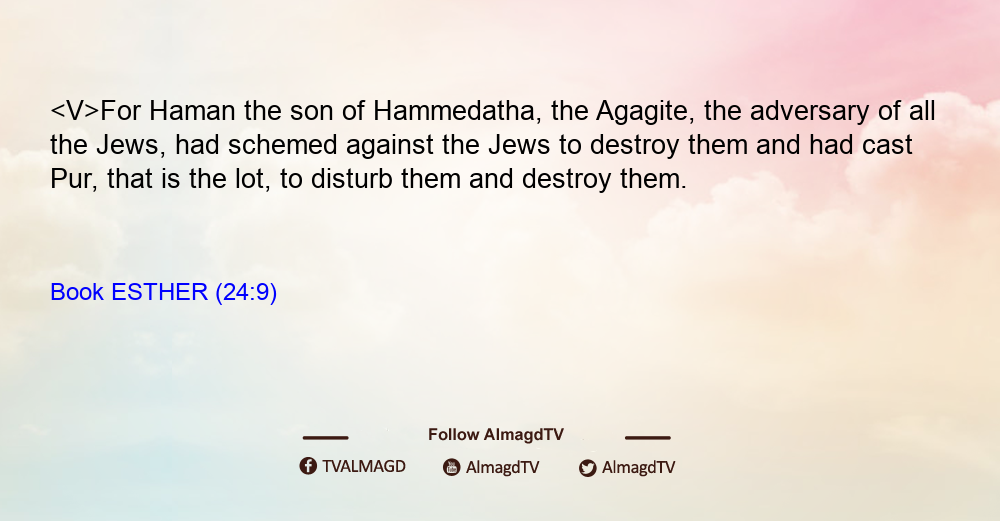 <V>For Haman the son of Hammedatha, the Agagite, the adversary of all the Jews, had schemed against the Jews to destroy them and had cast Pur, that is the lot, to disturb them and destroy them.

Book ESTHER (24:9)

Follow AlmagdTV

TVALMAGD AlmagdTV AlmagdTV